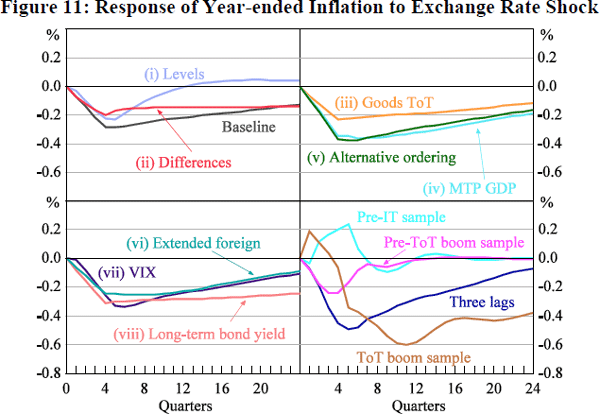 Figure 11: Response of Year-ended Inflation to Exchange Rate Shock

%
0.2
0.0
-0.2
-0.4
-0.6

(i) Levels
Baseline
(ii) Differences

%
0.2
0.0
-0.2
-0.4
-0.6

(iii) Goods ToT
(v) Alternative ordering
(iv) MTP GDP

%
0.2
0.0
-0.2
-0.4
-0.6
-0.8

(vi) Extended foreign
(vii) VIX
(viii) Long-term bond yield

0 4 8 12 16 20
Quarters

%
0.2
0.0
-0.2
-0.4
-0.6
-0.8

Pre-IT sample
Pre-ToT boom sample
Three lags
ToT boom sample

4 8 12 16 20 24
Quarters